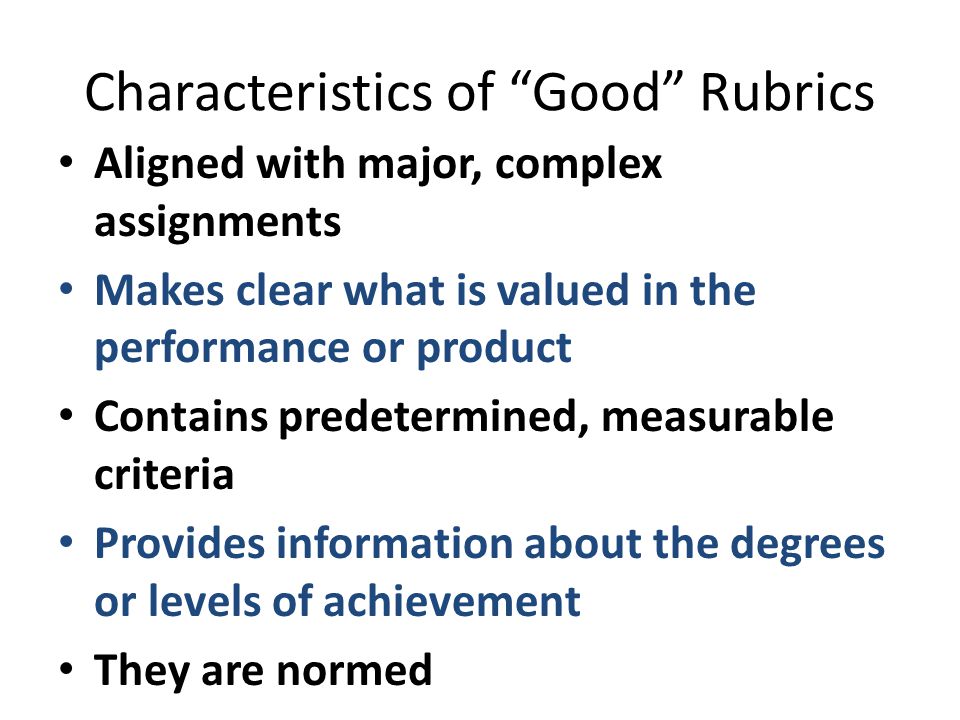 Characteristics of “Good” Rubrics

• Aligned with major, complex assignments
• Makes clear what is valued in the performance or product
• Contains predetermined, measurable criteria
• Provides information about the degrees or levels of achievement
• They are normed